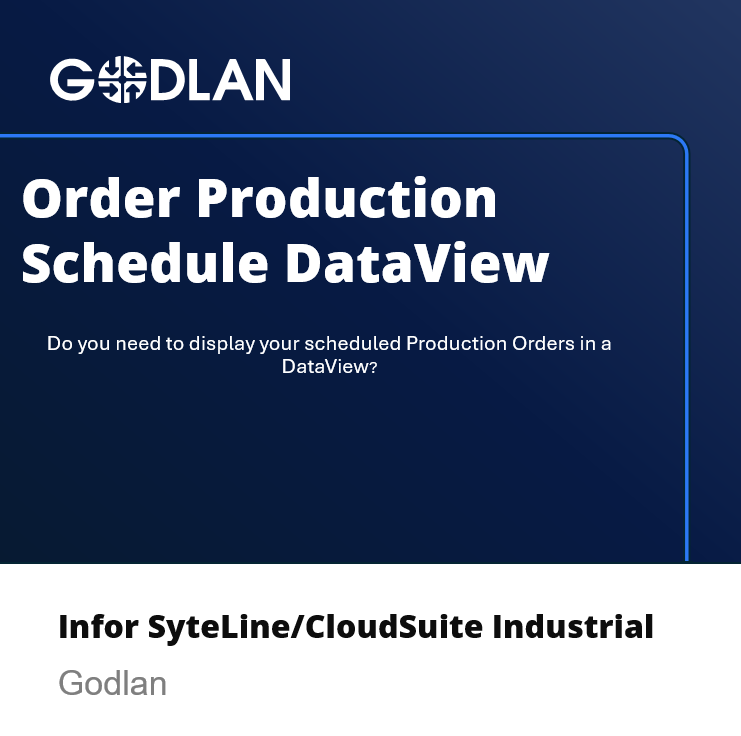 GODLAN

Order Production Schedule DataView

Do you need to display your scheduled Production Orders in a DataView?

Infor SyteLine/CloudSuite Industrial

Godlan